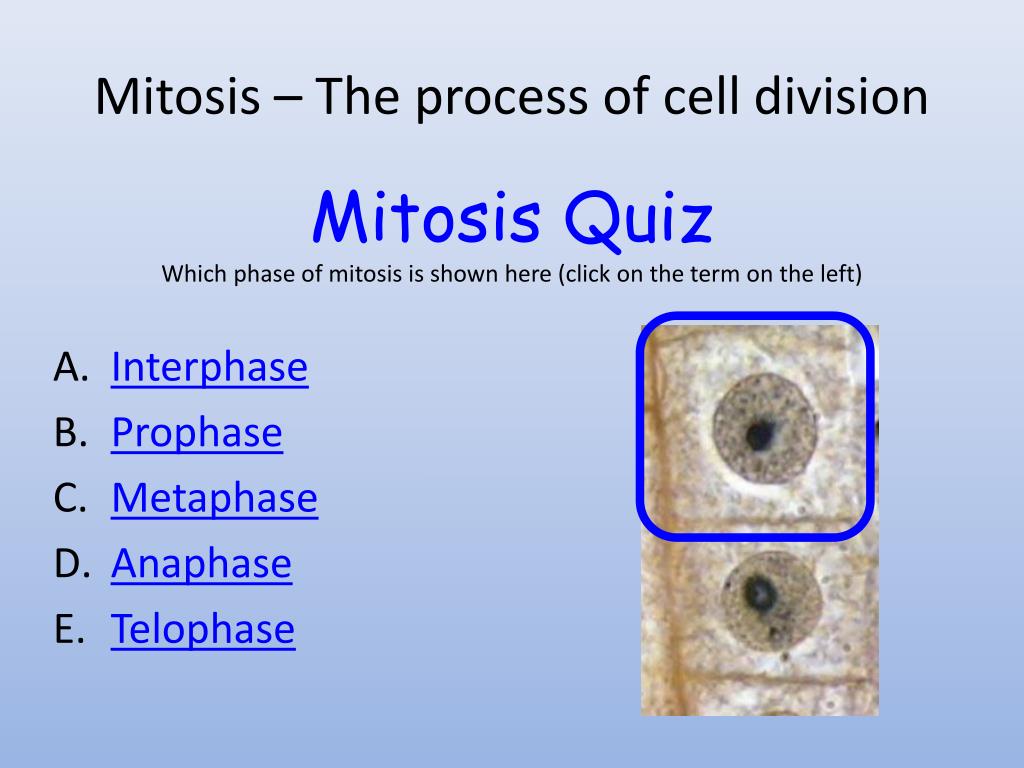 Mitosis – The process of cell division

Mitosis Quiz

Which phase of mitosis is shown here (click on the term on the left)

A. Interphase
B. Prophase
C. Metaphase
D. Anaphase
E. Telophase